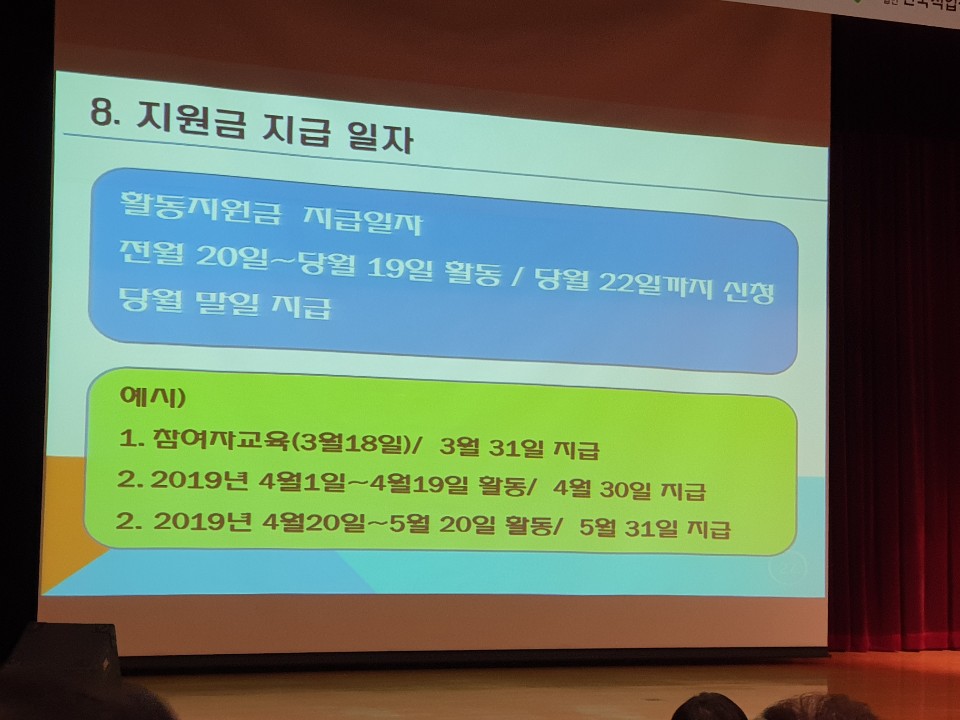 8. 지원금 지급 일자

활동지원금 지급일자
전월 20일~당월 19일 활동 / 당월 22일까지 신청
당월 말일 지급

예시)
1. 참여자교육(3월18일)/ 3월 31일 지급
2. 2019년 4월1일~4월19일 활동/ 4월 30일 지급
2. 2019년 4월20일~5월 20일 활동/ 5월 31일 지급